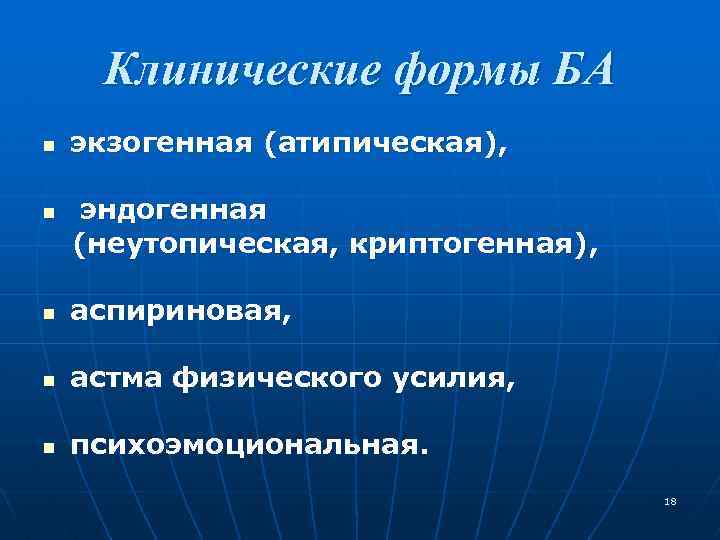 Клинические формы БА

- экзогенная (атипическая),

- эндогенная (неутопическая, криптогенная),

- аспириновая,

- астма физического усилия,

- психоэмоциональная.

18